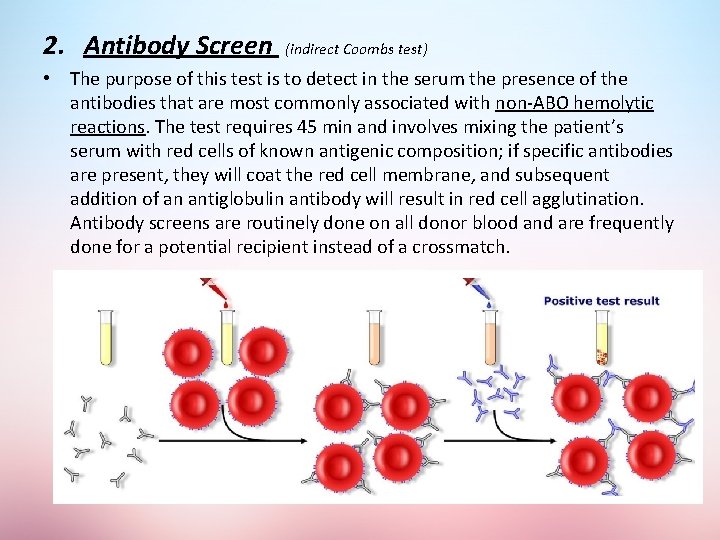 2. Antibody Screen (indirect Coombs test)

• The purpose of this test is to detect in the serum the presence of the antibodies that are most commonly associated with non-ABO hemolytic reactions. The test requires 45 min and involves mixing the patient's serum with red cells of known antigenic composition; if specific antibodies are present, they will coat the red cell membrane, and subsequent addition of an antiglobulin antibody will result in red cell agglutination. Antibody screens are routinely done on all donor blood and are frequently done for a potential recipient instead of a crossmatch.

Positive test result